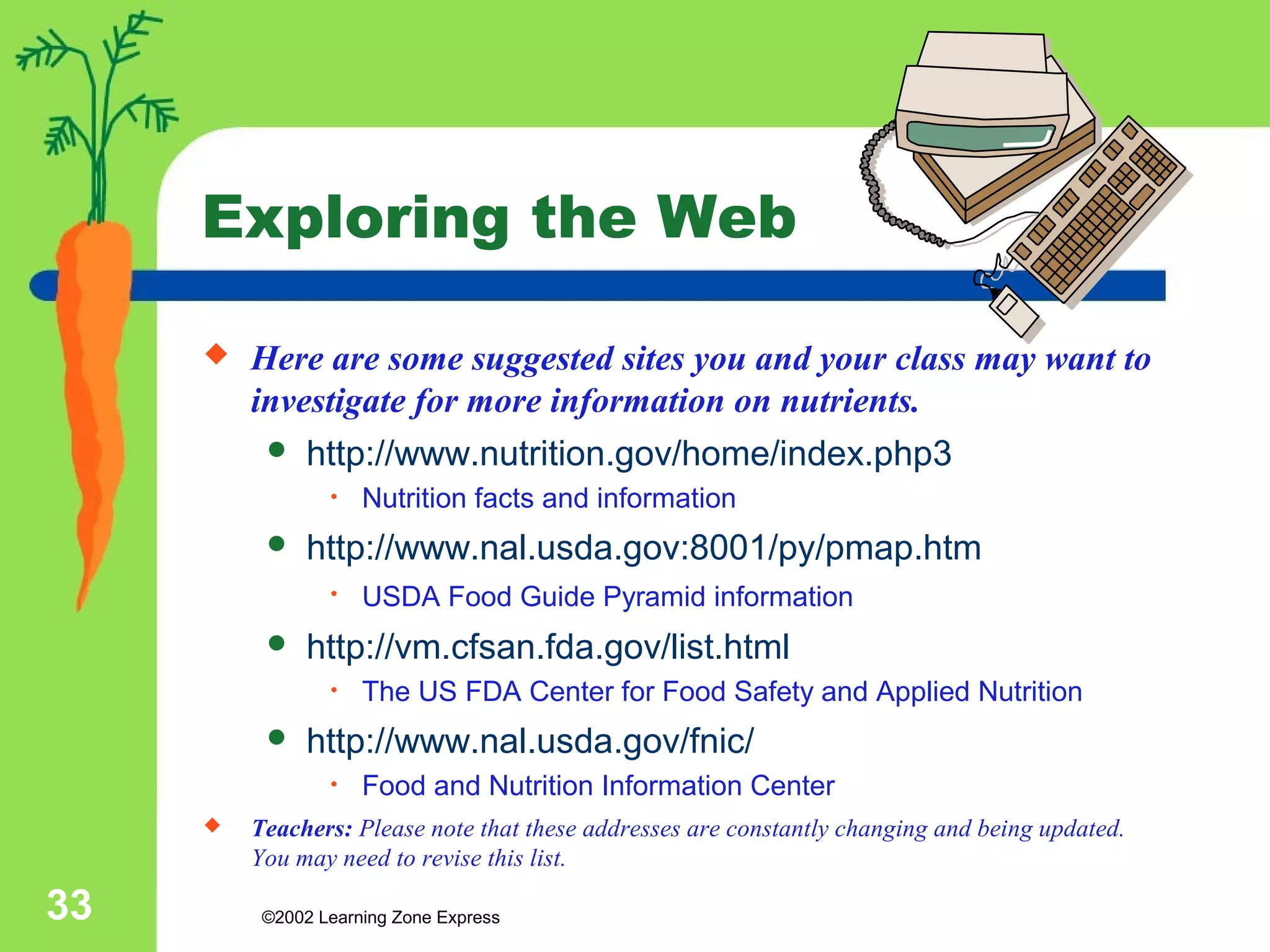 Exploring the Web

Here are some suggested sites you and your class may want to investigate for more information on nutrients.

http://www.nutrition.gov/home/index.php3

Nutrition facts and information

http://www.nal.usda.gov:8001/py/pmap.htm

USDA Food Guide Pyramid information

http://vm.cfsan.fda.gov/list.html

The US FDA Center for Food Safety and Applied Nutrition

http://www.nal.usda.gov/fnic/

Food and Nutrition Information Center

Teachers: Please note that these addresses are constantly changing and being updated. You may need to revise this list.

33

©2002 Learning Zone Express